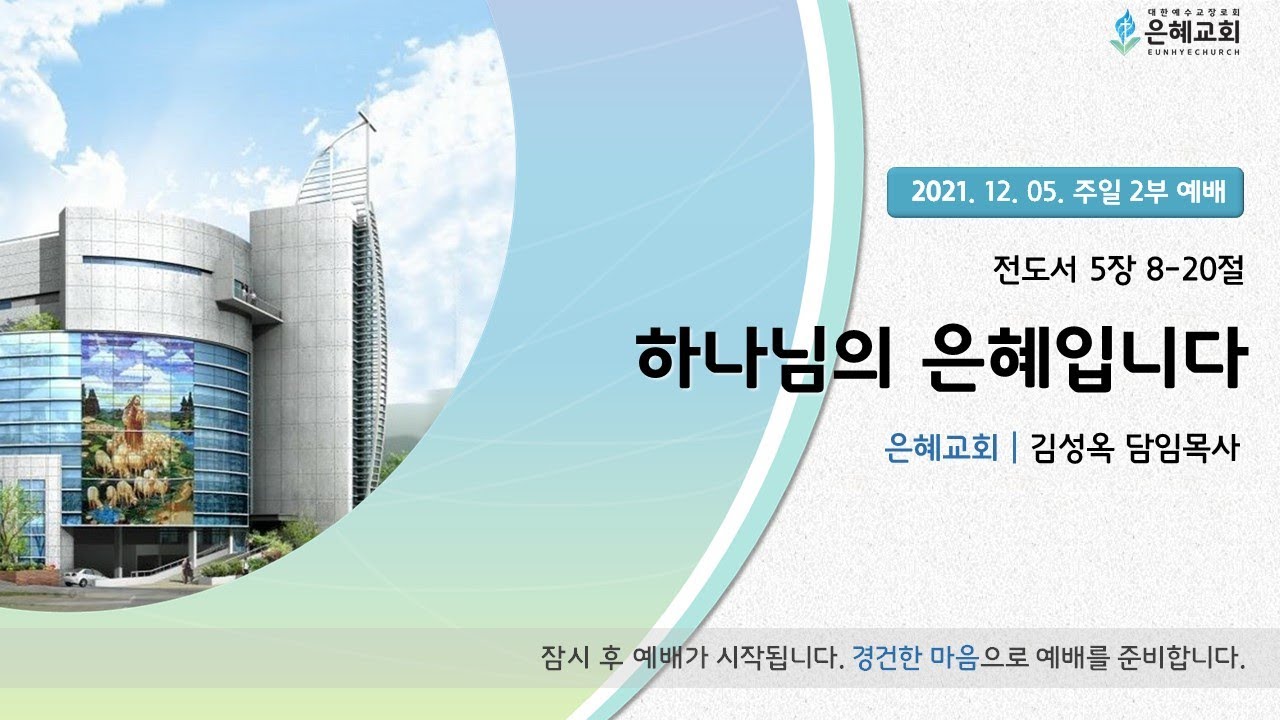 대한예수교장로회
은혜교회
EUNHYECHURCH

2021. 12. 05. 주일 2부 예배

전도서 5장 8-20절

하나님의 은혜입니다

은혜교회 | 김성옥 담임목사

잠시 후 예배가 시작됩니다. 경건한 마음으로 예배를 준비합니다.